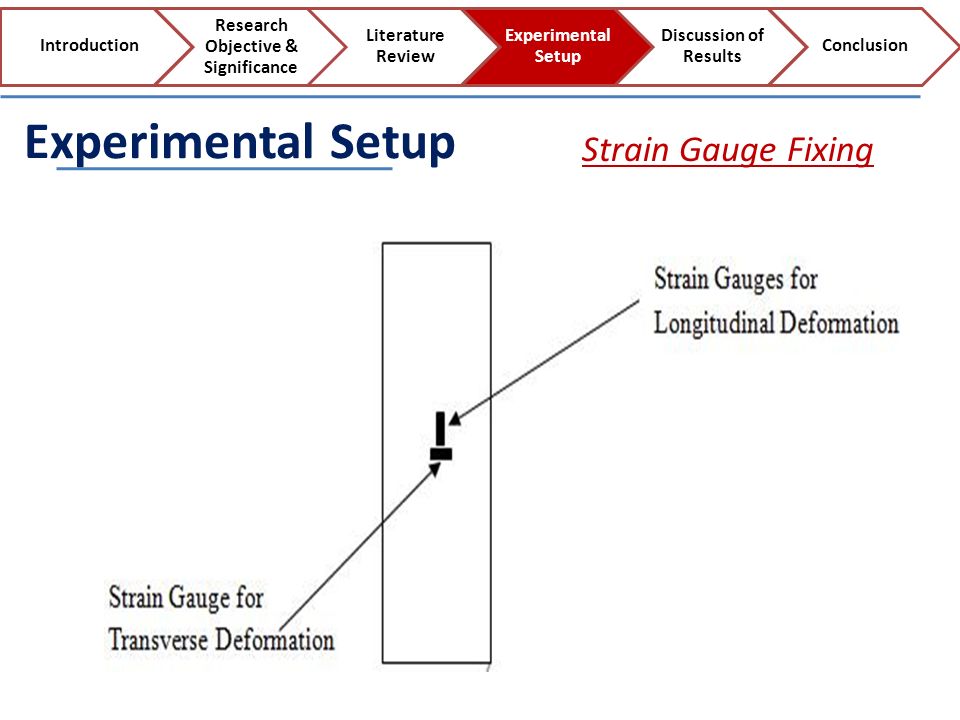 Introduction
Research Objective & Significance
Literature Review
Experimental Setup
Discussion of Results
Conclusion

Experimental Setup

Strain Gauge Fixing

Strain Gauges for Longitudinal Deformation

Strain Gauge for Transverse Deformation